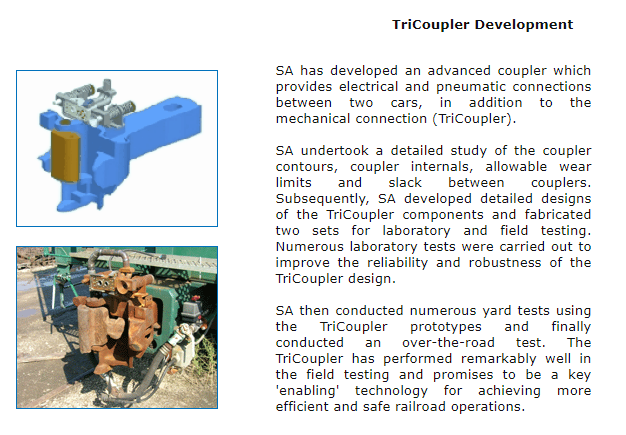 TriCoupler Development

SA has developed an advanced coupler which provides electrical and pneumatic connections between two cars, in addition to the mechanical connection (TriCoupler).

SA undertook a detailed study of the coupler contours, coupler internals, allowable wear limits and slack between couplers. Subsequently, SA developed detailed designs of the TriCoupler components and fabricated two sets for laboratory and field testing. Numerous laboratory tests were carried out to improve the reliability and robustness of the TriCoupler design.

SA then conducted numerous yard tests using the TriCoupler prototypes and finally conducted an over-the-road test. The TriCoupler has performed remarkably well in the field testing and promises to be a key 'enabling' technology for achieving more efficient and safe railroad operations.